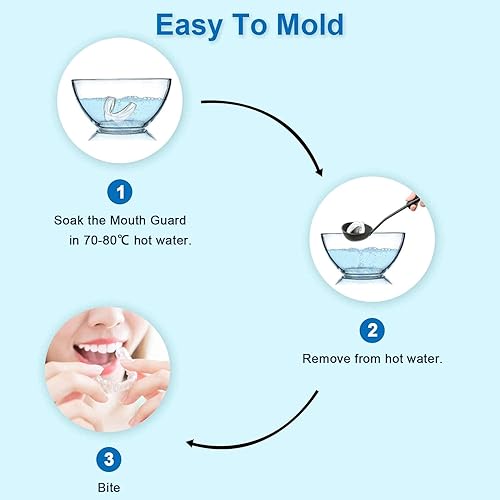 Easy To Mold

1

Soak the Mouth Guard in 70-80℃ hot water.

2

Remove from hot water.

3

Bite